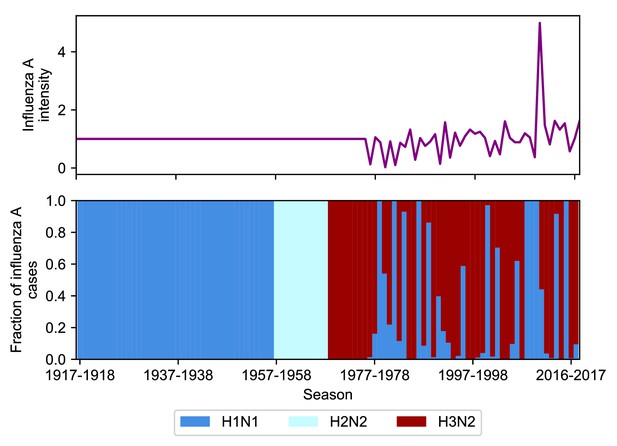 Influenza A intensity

4

2

0

Fraction of influenza A cases

1.0

0.8

0.6

0.4

0.2

0.0

1917-1918

1937-1938

1957-1958

1977-1978

1997-1998

2016-2017

Season

H1N1

H2N2

H3N2